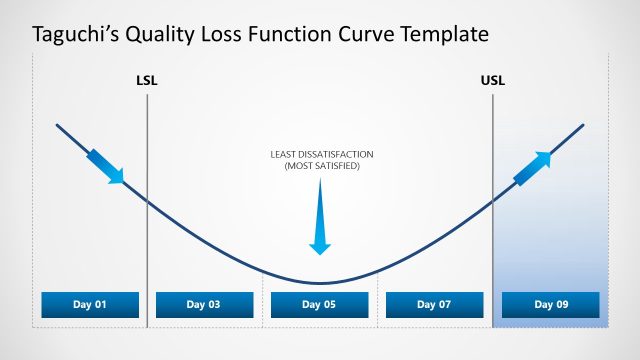 Taguchi's Quality Loss Function Curve Template

LSL

USL

LEAST DISSATISFACTION
(MOST SATISFIED)

Day 01

Day 03

Day 05

Day 07

Day 09